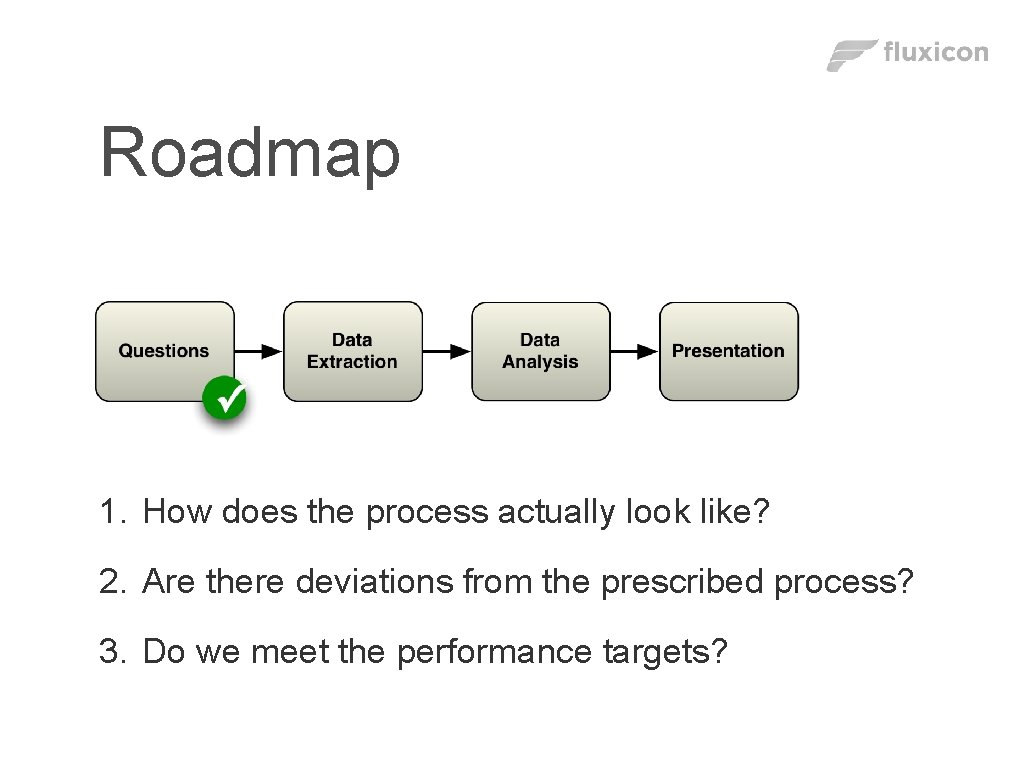 fluxicon

Roadmap

Questions

Data Extraction

Data Analysis

Presentation

1. How does the process actually look like?

2. Are there deviations from the prescribed process?

3. Do we meet the performance targets?